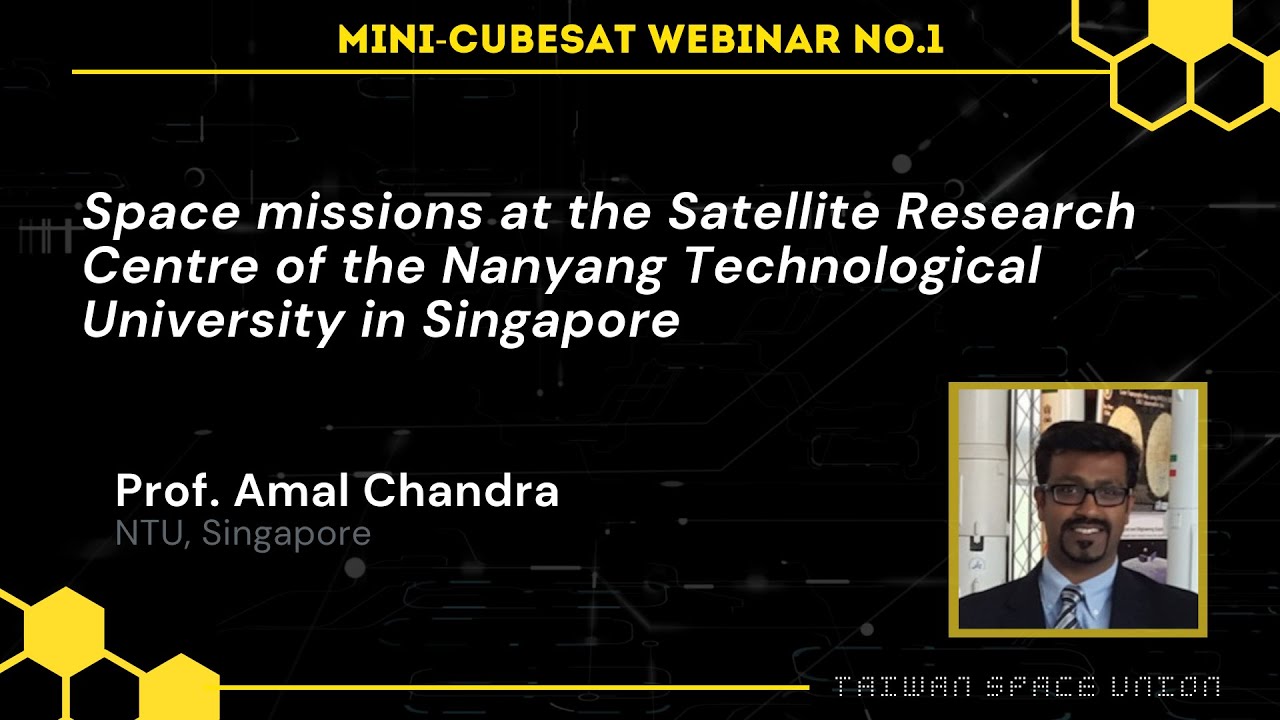 MINI-CUBESAT WEBINAR NO.1

Space missions at the Satellite Research Centre of the Nanyang Technological University in Singapore

Prof. Amal Chandra
NTU, Singapore

TAIWAN SPACE UNION